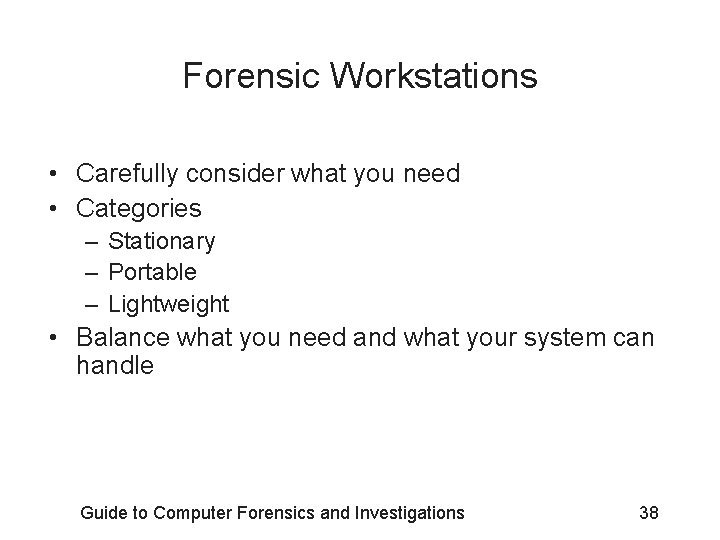 Forensic Workstations

• Carefully consider what you need
• Categories
– Stationary
– Portable
– Lightweight
• Balance what you need and what your system can handle

Guide to Computer Forensics and Investigations 38